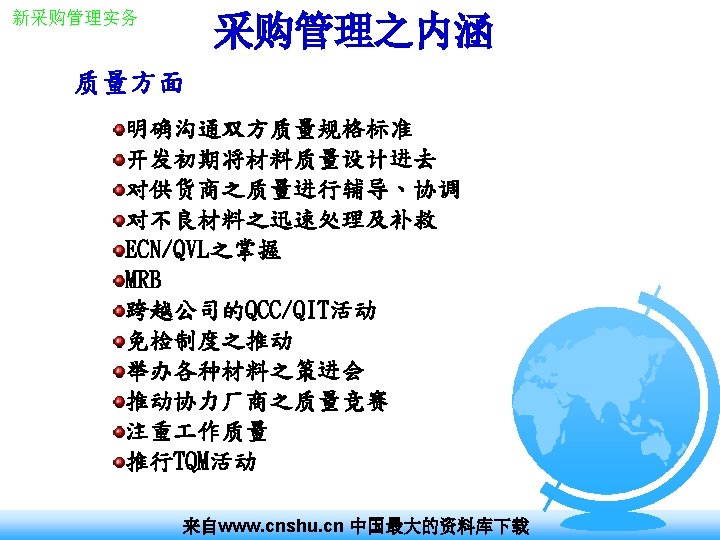 新采购管理实务

采购管理之内涵

质量方面

明确沟通双方质量规格标准
开发初期将材料质量设计进去
对供货商之质量进行辅导、协调
对不良材料之迅速处理及补救
ECN/QVL之掌握
MRB
跨越公司的QCC/QIT活动
免检制度之推动
举办各种材料之策进会
推动协力厂商之质量竞赛
注重工作质量
推行TQM活动

来自www.cnshu.cn 中国最大的资料库下载